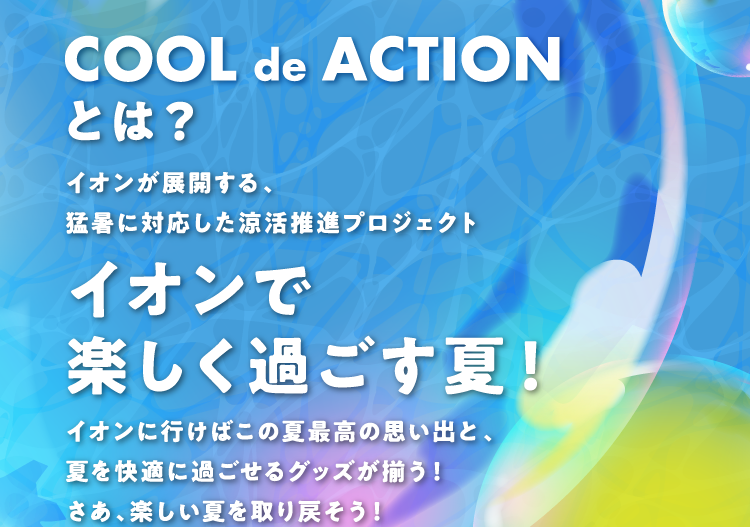 COOL de ACTION
とは？

イオンが展開する、
猛暑に対応した涼活推進プロジェクト

イオンで
楽しく過ごす夏！

イオンに行けばこの夏最高の思い出と、
夏を快適に過ごせるグッズが揃う！
さあ、楽しい夏を取り戻そう！